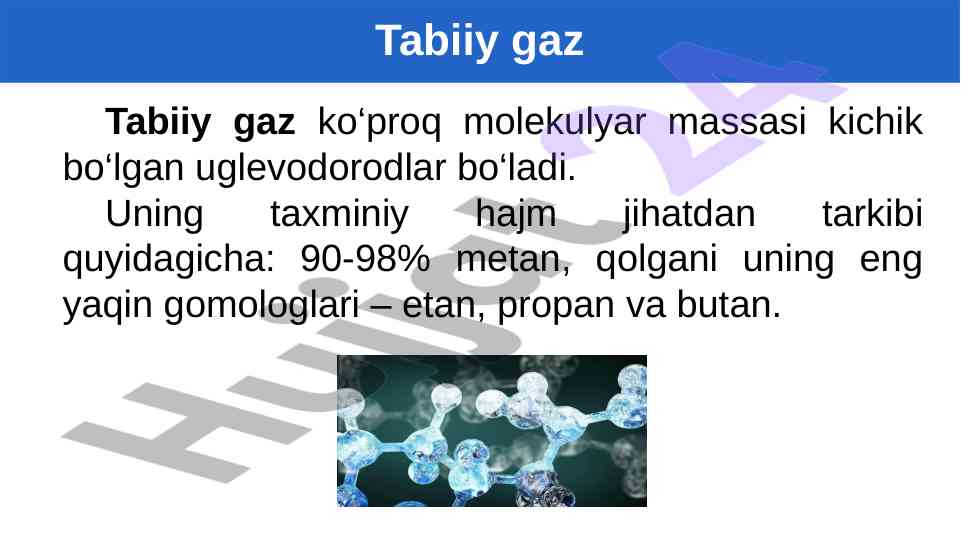 Tabiiy gaz

Tabiiy gaz ko‘proq molekulyar massasi kichik bo‘lgan uglevodorodlar bo‘ladi.

Uning taxminiy hajm jihatdan tarkibi quyidagicha: 90-98% metan, qolgani uning eng yaqin gomologlari – etan, propan va butan.

Hujjat 24